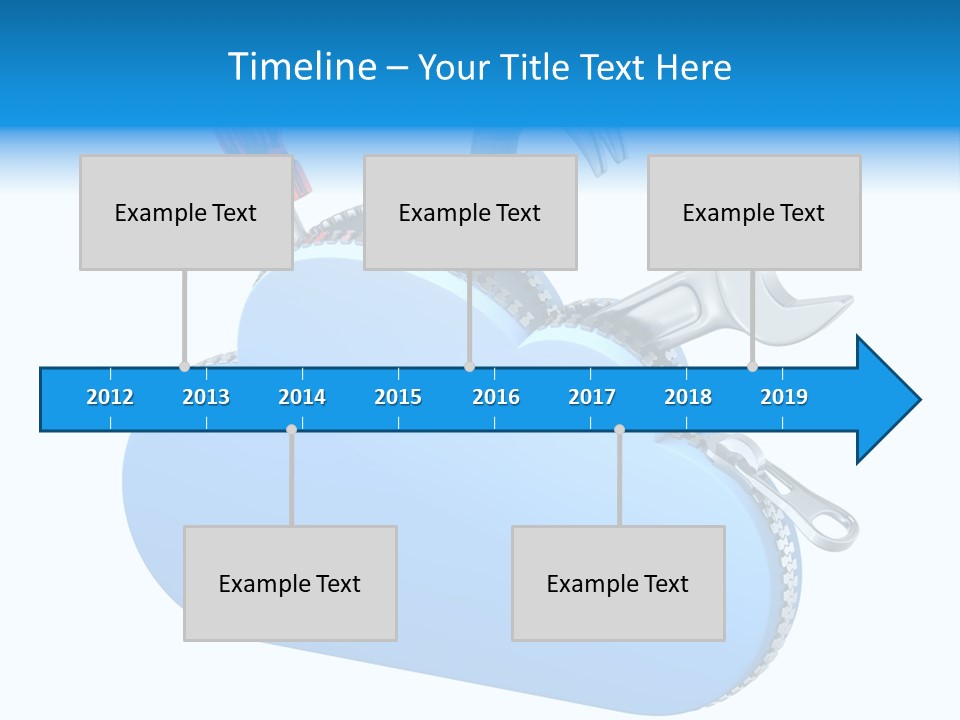 Timeline – Your Title Text Here

Example Text

Example Text

Example Text

2012 2013 2014 2015 2016 2017 2018 2019

Example Text

Example Text